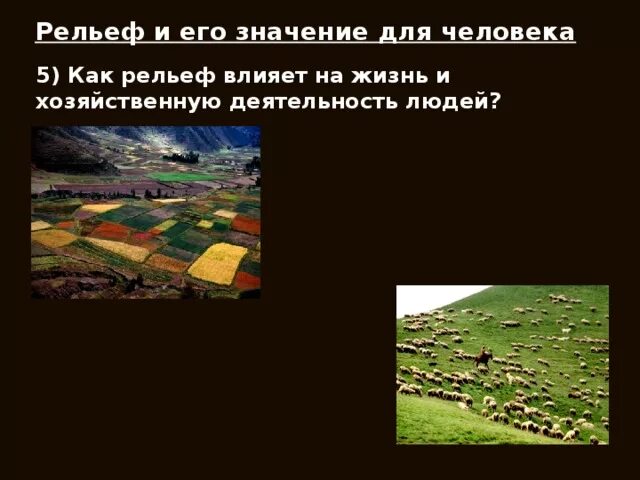 Рельеф и его значение для человека

5) Как рельеф влияет на жизнь и хозяйственную деятельность людей?